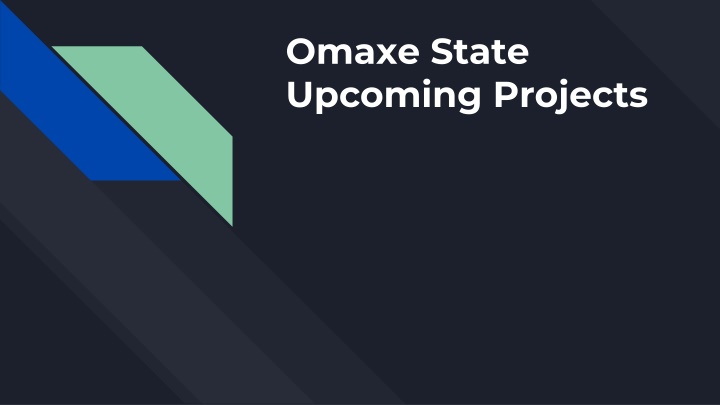 Omaxe State Upcoming Projects